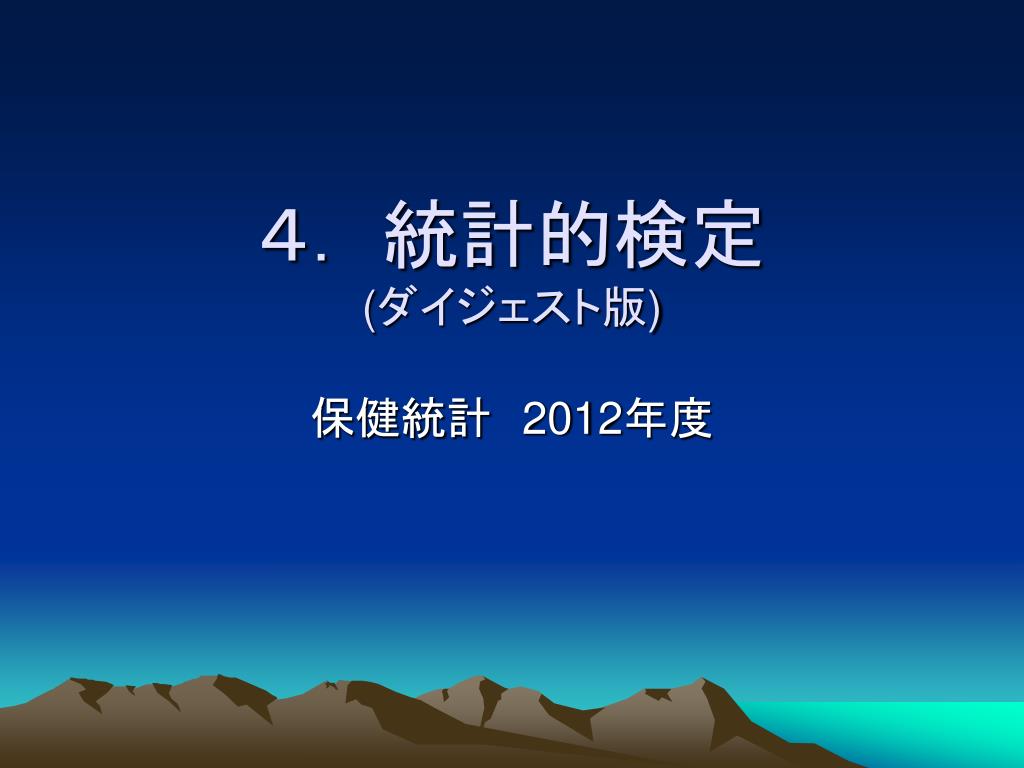 ４． 統計的検定
(ダイジェスト版)

保健統計 2012年度